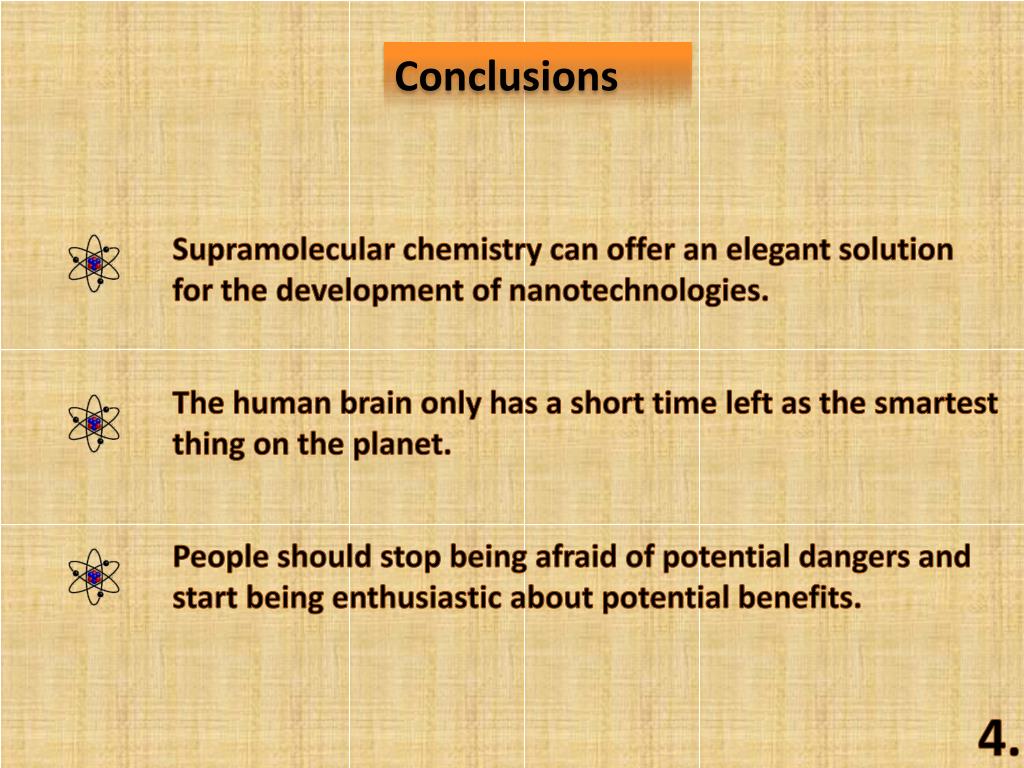 Conclusions

Supramolecular chemistry can offer an elegant solution for the development of nanotechnologies.

The human brain only has a short time left as the smartest thing on the planet.

People should stop being afraid of potential dangers and start being enthusiastic about potential benefits.

4.